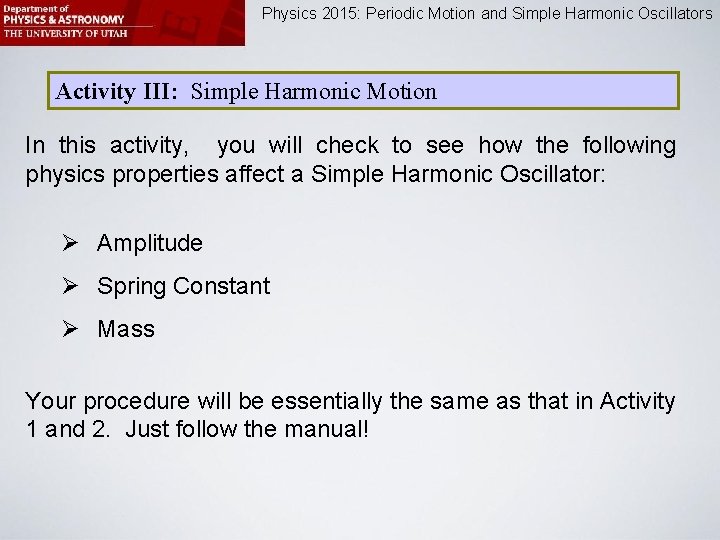 Department of
PHYSICS & ASTRONOMY
THE UNIVERSITY OF UTAH

Physics 2015: Periodic Motion and Simple Harmonic Oscillators

Activity III: Simple Harmonic Motion

In this activity, you will check to see how the following physics properties affect a Simple Harmonic Oscillator:

➢ Amplitude
➢ Spring Constant
➢ Mass

Your procedure will be essentially the same as that in Activity 1 and 2. Just follow the manual!